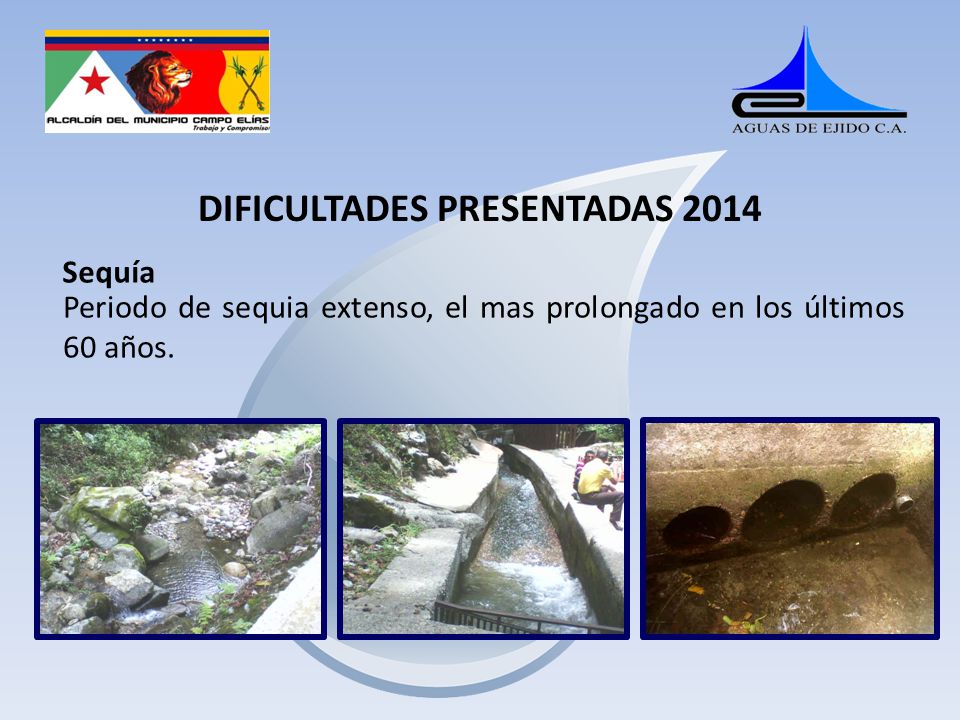 ALCALDÍA DEL MUNICIPIO CAMPO ELÍAS
Trabajo y Compromiso

AGUAS DE EJIDO C.A.

DIFICULTADES PRESENTADAS 2014

Sequía
Periodo de sequia extenso, el mas prolongado en los últimos 60 años.